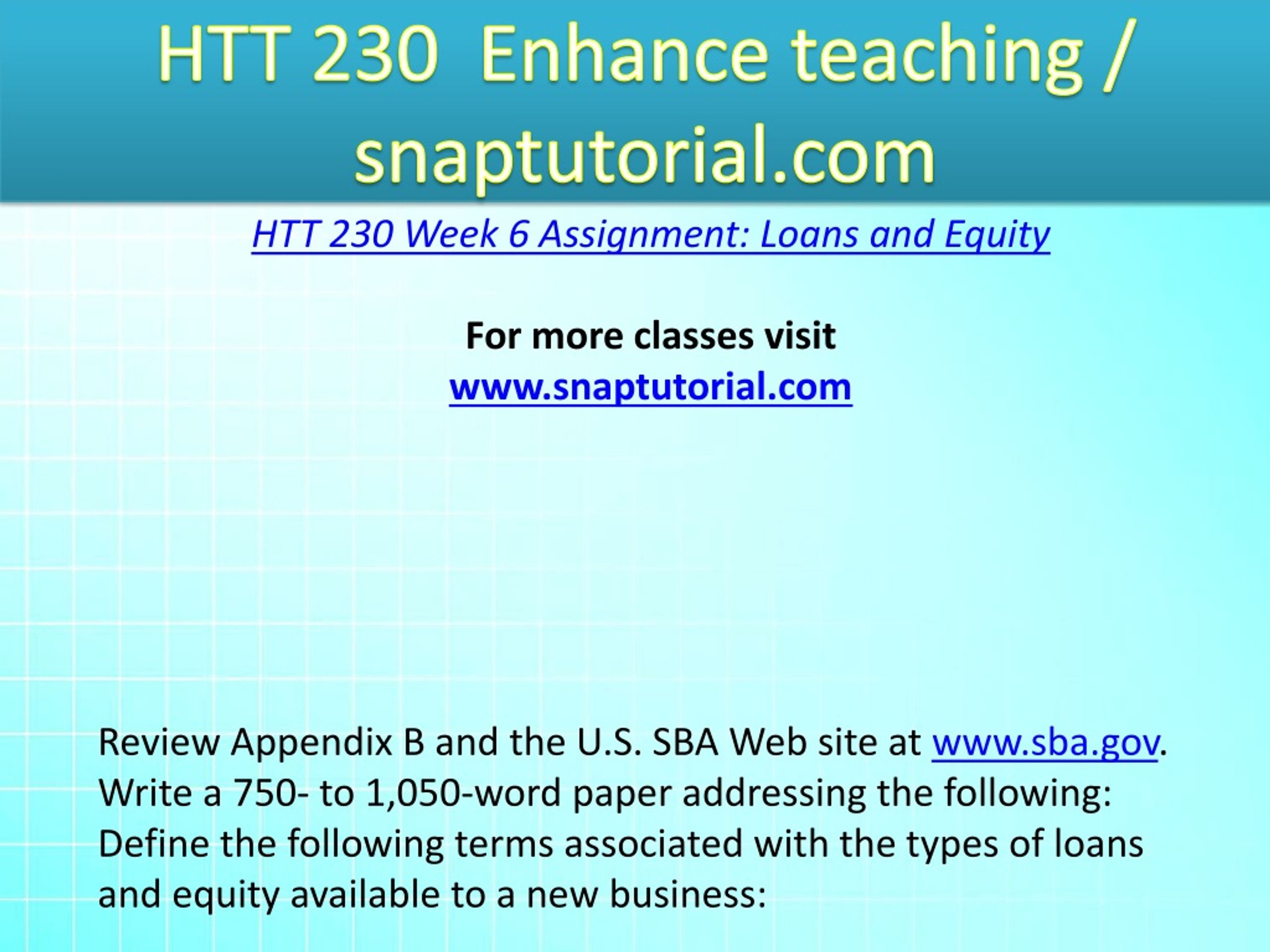 HTT 230 Enhance teaching / snaptutorial.com

HTT 230 Week 6 Assignment: Loans and Equity

For more classes visit
www.snaptutorial.com

Review Appendix B and the U.S. SBA Web site at www.sba.gov. Write a 750- to 1,050-word paper addressing the following: Define the following terms associated with the types of loans and equity available to a new business: